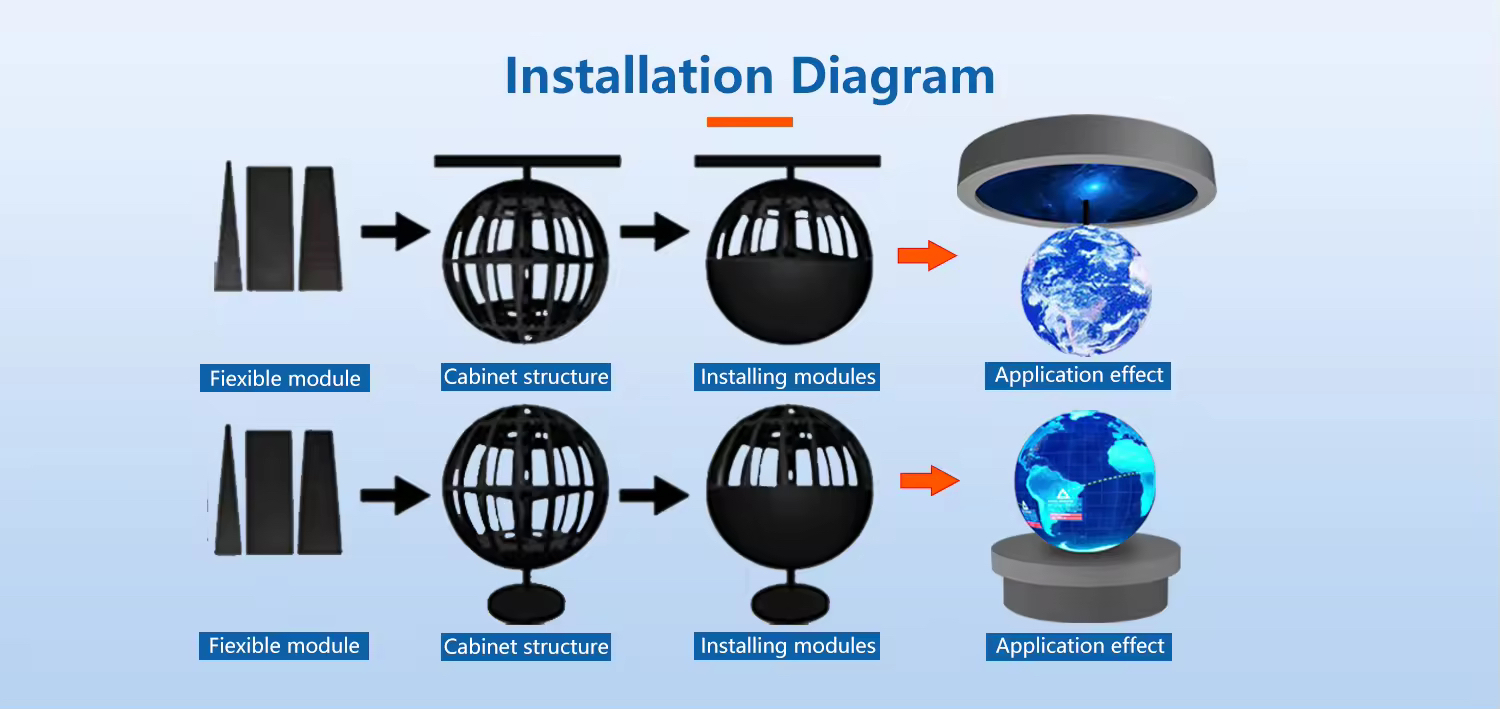 Installation Diagram

Fiexible module

Cabinet structure

Installing modules

Application effect

Fiexible module

Cabinet structure

Installing modules

Application effect